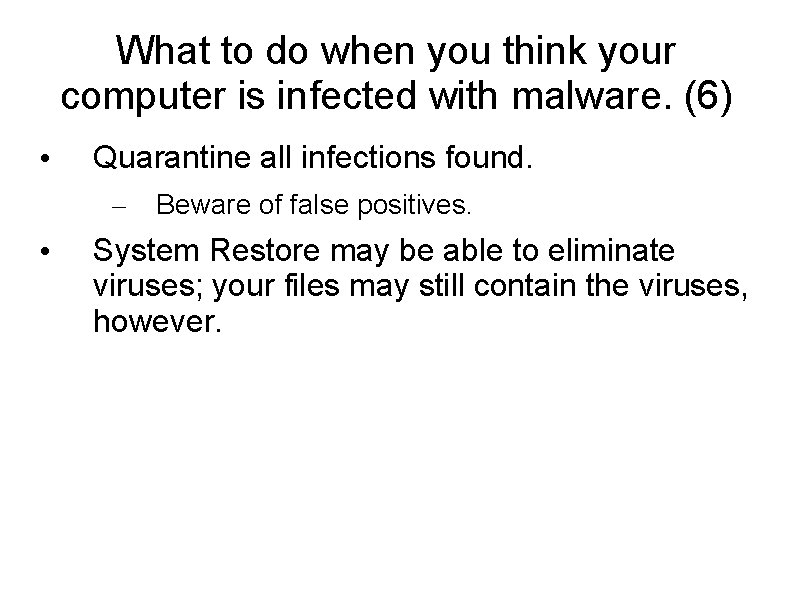 What to do when you think your computer is infected with malware. (6)

• Quarantine all infections found.
  – Beware of false positives.

• System Restore may be able to eliminate viruses; your files may still contain the viruses, however.